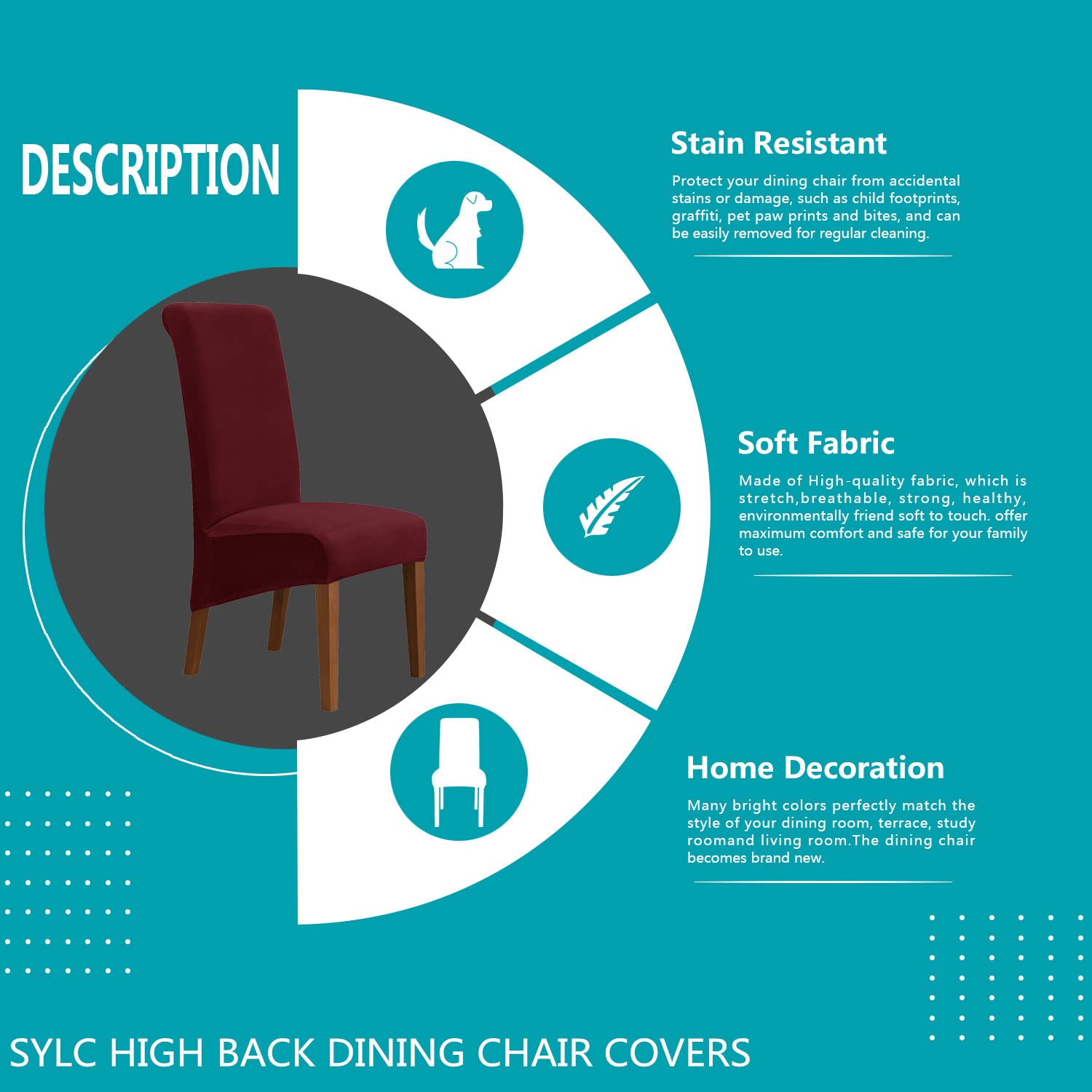 DESCRIPTION

Stain Resistant

Protect your dining chair from accidental stains or damage, such as child footprints, graffiti, pet paw prints and bites, and can be easily removed for regular cleaning.

Soft Fabric

Made of High-quality fabric, which is stretch,breathable, strong, healthy, environmentally friend soft to touch. offer maximum comfort and safe for your family to use.

Home Decoration

Many bright colors perfectly match the style of your dining room, terrace, study roomand living room.The dining chair becomes brand new.

SYLC HIGH BACK DINING CHAIR COVERS